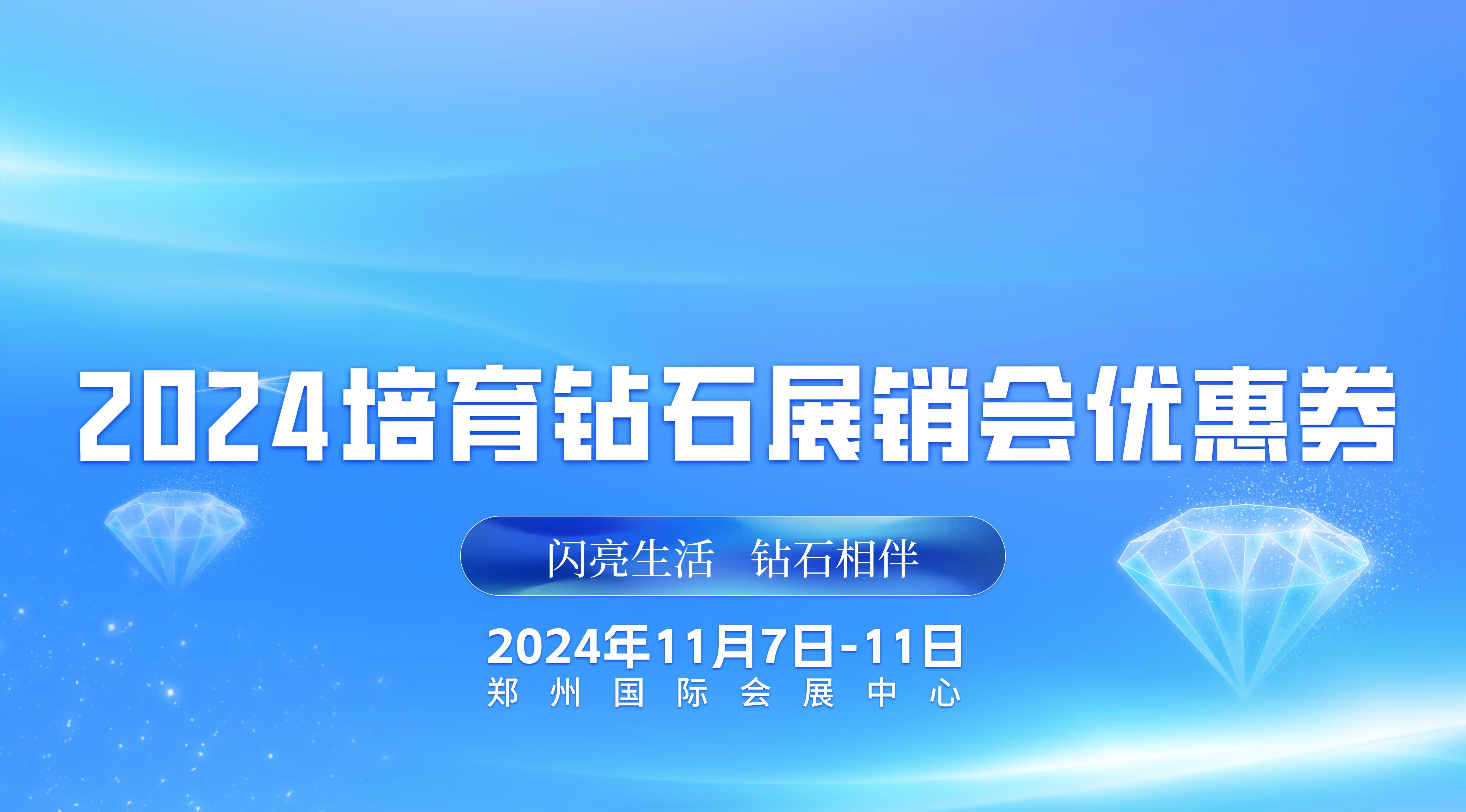 2024培育钻石展销会优惠券

闪亮生活 钻石相伴

2024年11月7日-11日
郑州国际会展中心